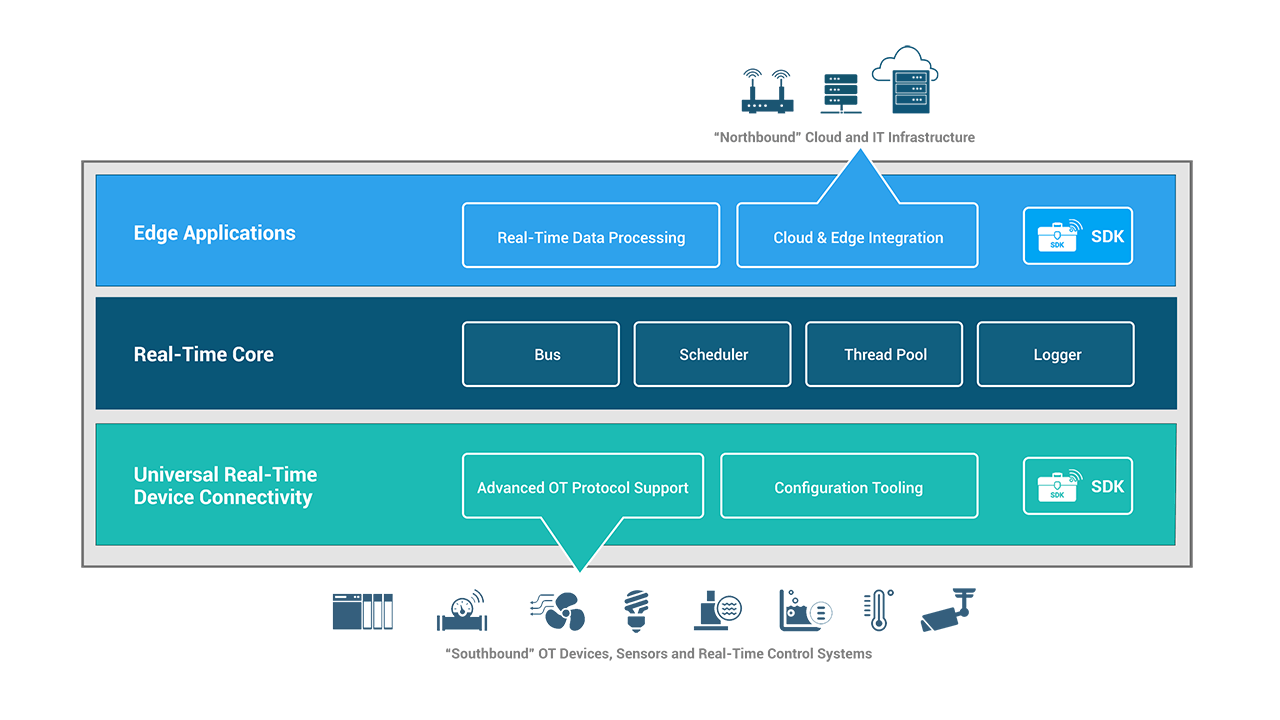 "Northbound" Cloud and IT Infrastructure

Edge Applications

Real-Time Data Processing

Cloud & Edge Integration

SDK

SDK

Real-Time Core

Bus

Scheduler

Thread Pool

Logger

Universal Real-Time Device Connectivity

Advanced OT Protocol Support

Configuration Tooling

SDK

SDK

"Southbound" OT Devices, Sensors and Real-Time Control Systems